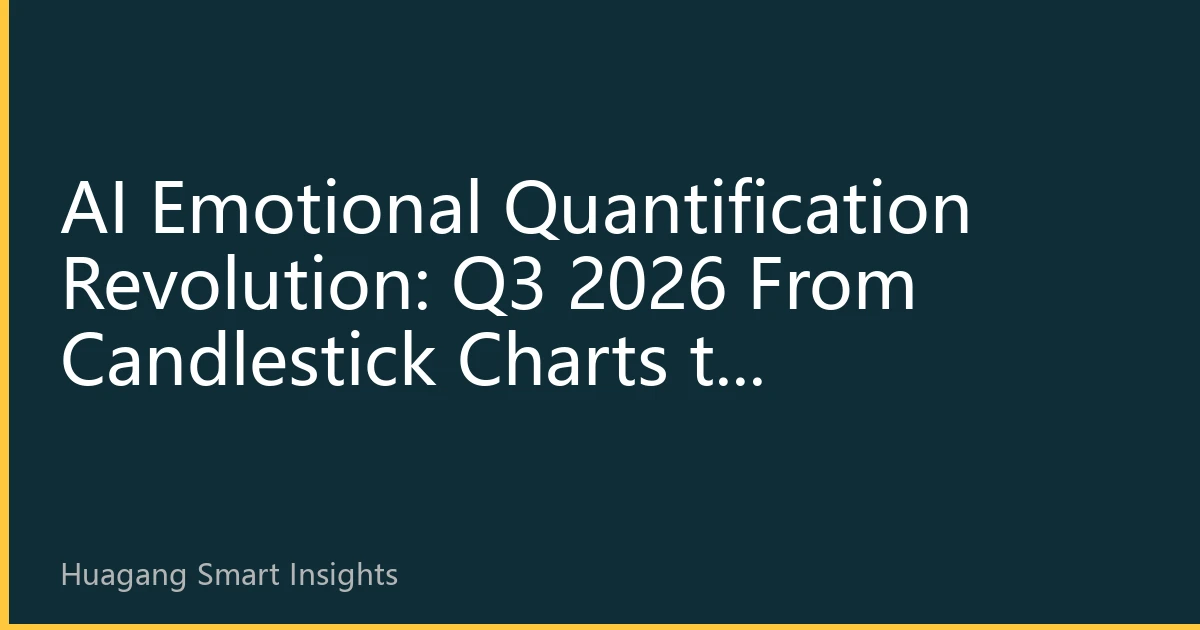 AI Emotional Quantification Revolution: Q3 2026 From Candlestick Charts t...

Huagang Smart Insights